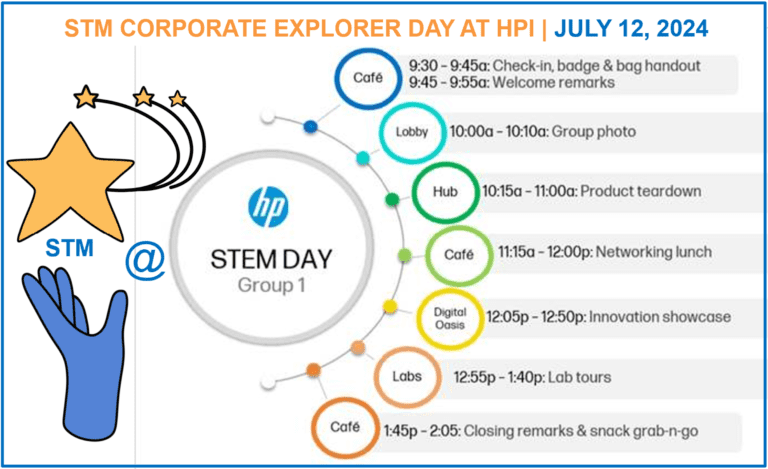 STM CORPORATE EXPLORER DAY AT HPI | JULY 12, 2024

STM

@

hp

STEM DAY
Group 1

Café
9:30 - 9:45a: Check-in, badge & bag handout
9:45 - 9:55a: Welcome remarks

Lobby
10:00a - 10:10a: Group photo

Hub
10:15a - 11:00a: Product teardown

Café
11:15a - 12:00p: Networking lunch

Digital Oasis
12:05p - 12:50p: Innovation showcase

Labs
12:55p - 1:40p: Lab tours

Café
1:45p - 2:05: Closing remarks & snack grab-n-go